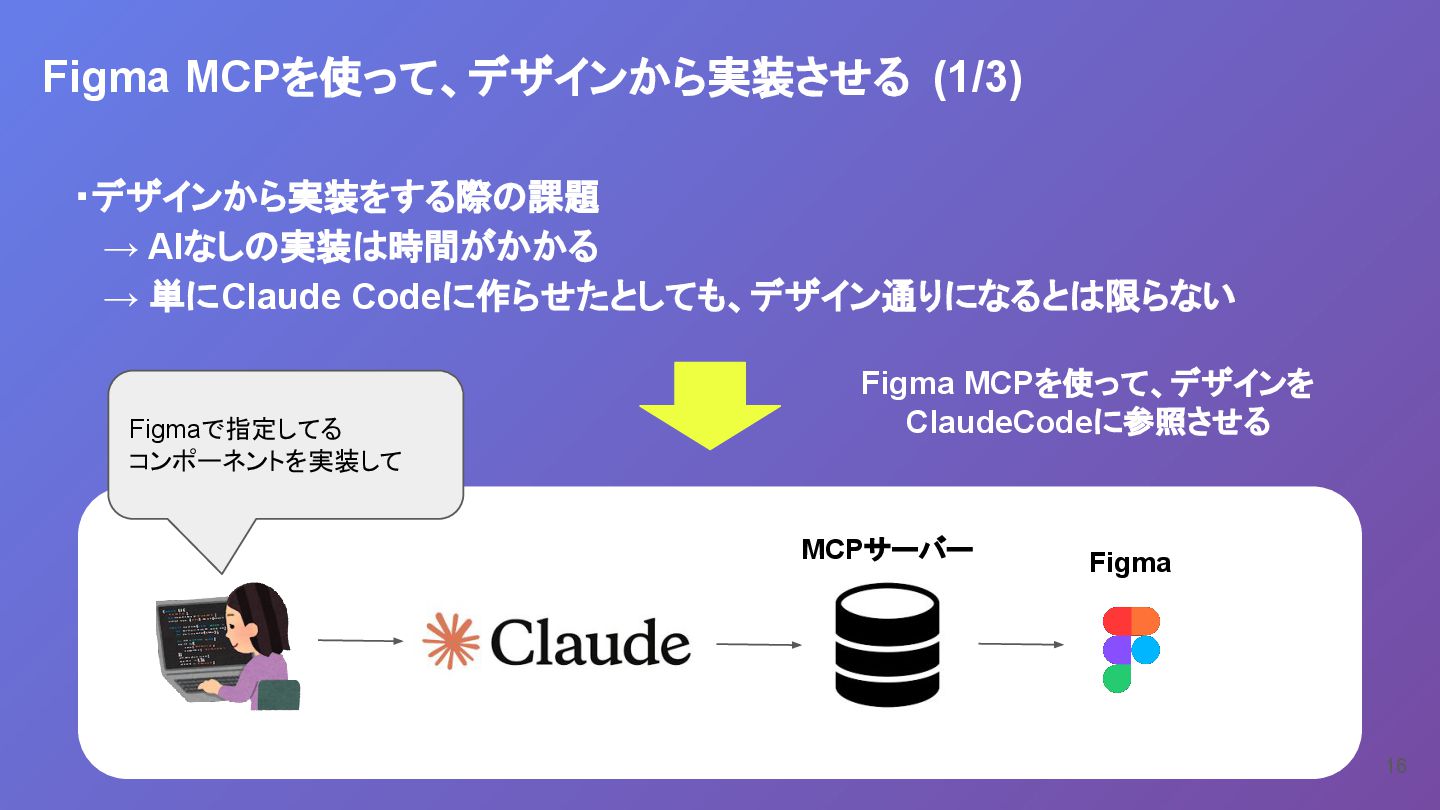 Figma MCPを使って、デザインから実装させる (1/3)

・デザインから実装をする際の課題
→ AIなしの実装は時間がかかる
→ 単にClaude Codeに作らせたとしても、デザイン通りになるとは限らない

Figma MCPを使って、デザインを ClaudeCodeに参照させる

Figmaで指定してる
コンポーネントを実装して

Claude

MCPサーバー

Figma

16